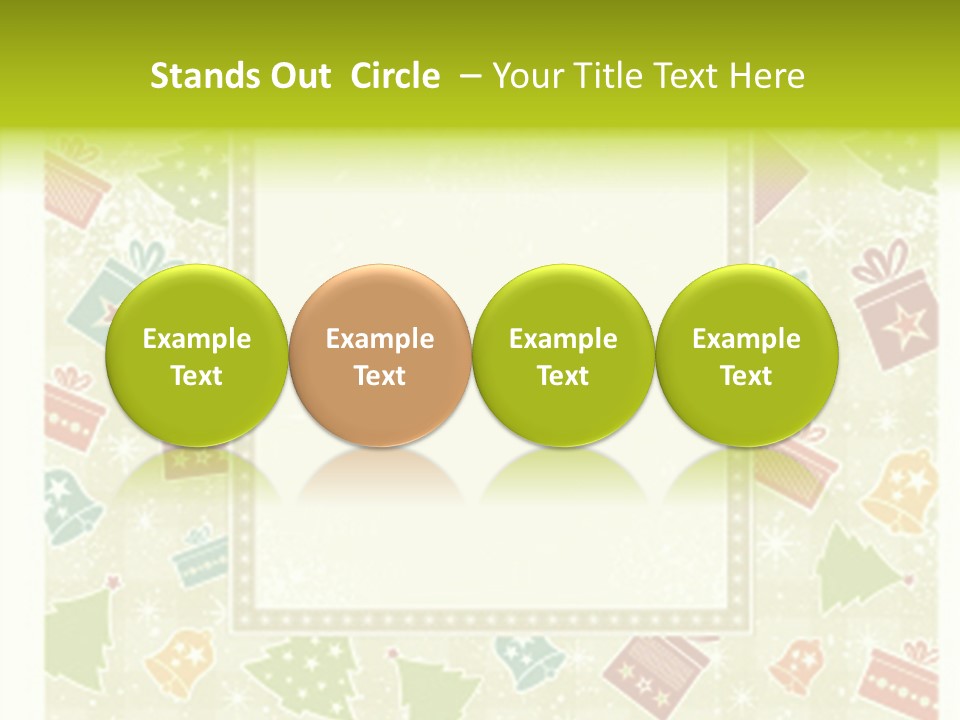 Stands Out Circle – Your Title Text Here

Example Text

Example Text

Example Text

Example Text